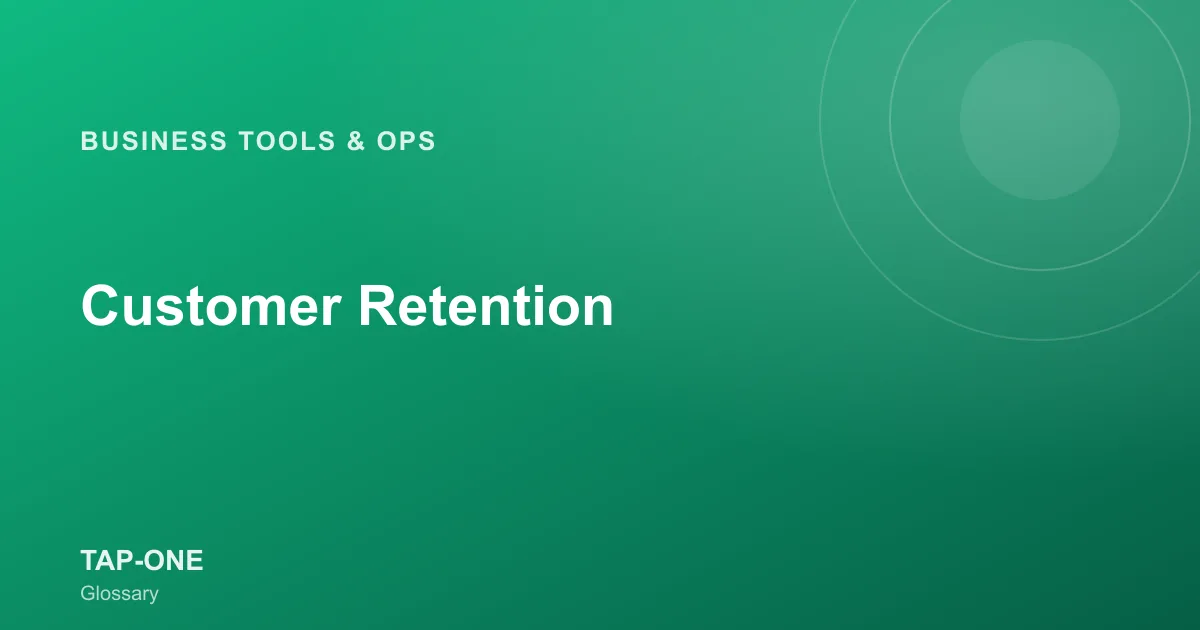 BUSINESS TOOLS & OPS

Customer Retention

TAP-ONE
Glossary